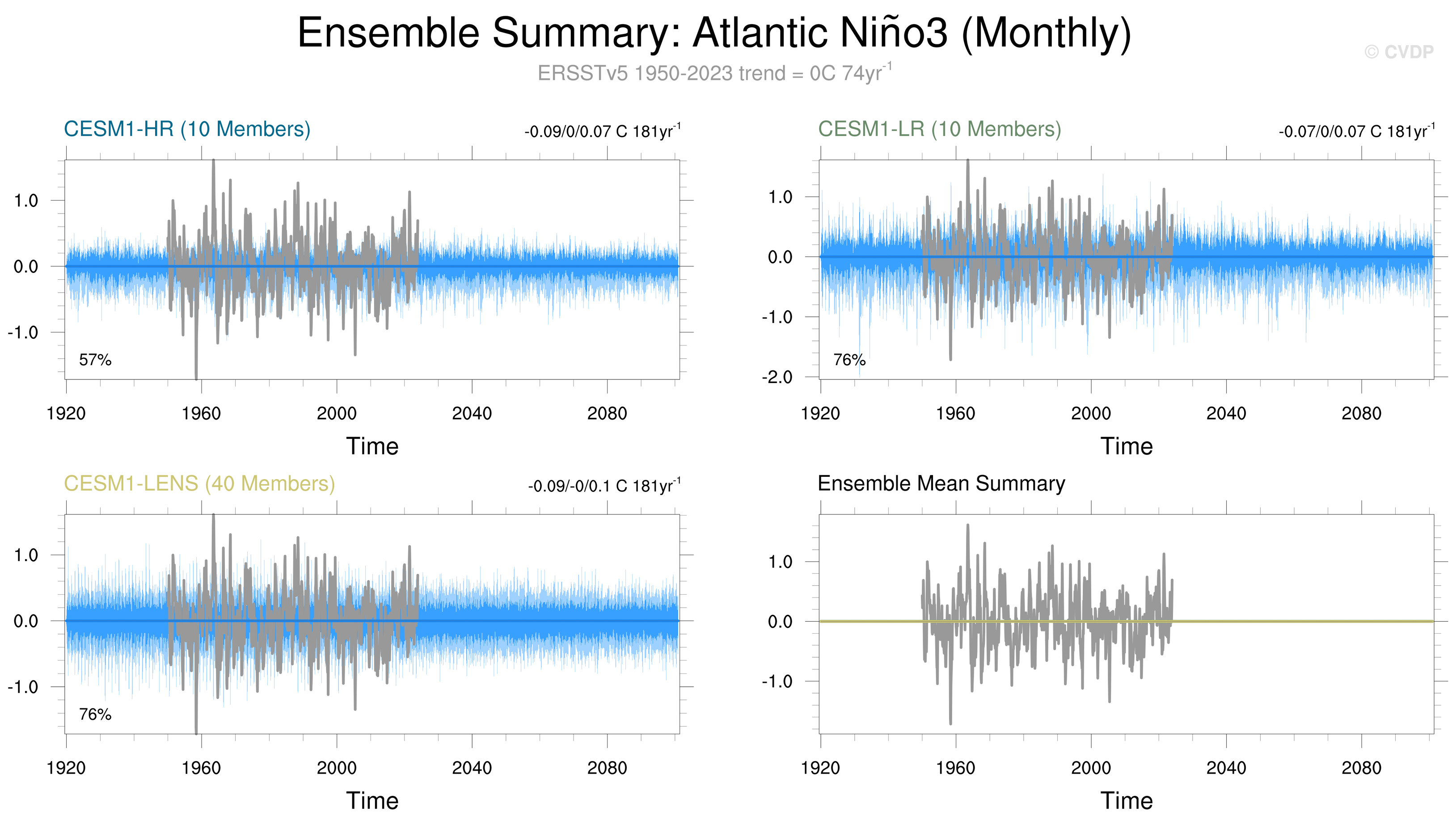 Ensemble Summary: Atlantic Niño3 (Monthly)

© CVDP

ERSSTv5 1950-2023 trend = 0C 74yr$^{-1}$

CESM1-HR (10 Members)

-0.09/0/0.07 C 181yr$^{-1}$

1.0
0.0
-1.0

57%

1920 1960 2000 2040 2080

Time

CESM1-LR (10 Members)

-0.07/0/0.07 C 181yr$^{-1}$

1.0
0.0
-1.0
-2.0

76%

1920 1960 2000 2040 2080

Time

CESM1-LENS (40 Members)

-0.09/-0/0.1 C 181yr$^{-1}$

1.0
0.0
-1.0

76%

1920 1960 2000 2040 2080

Time

Ensemble Mean Summary

1.0
0.0
-1.0

1920 1960 2000 2040 2080

Time